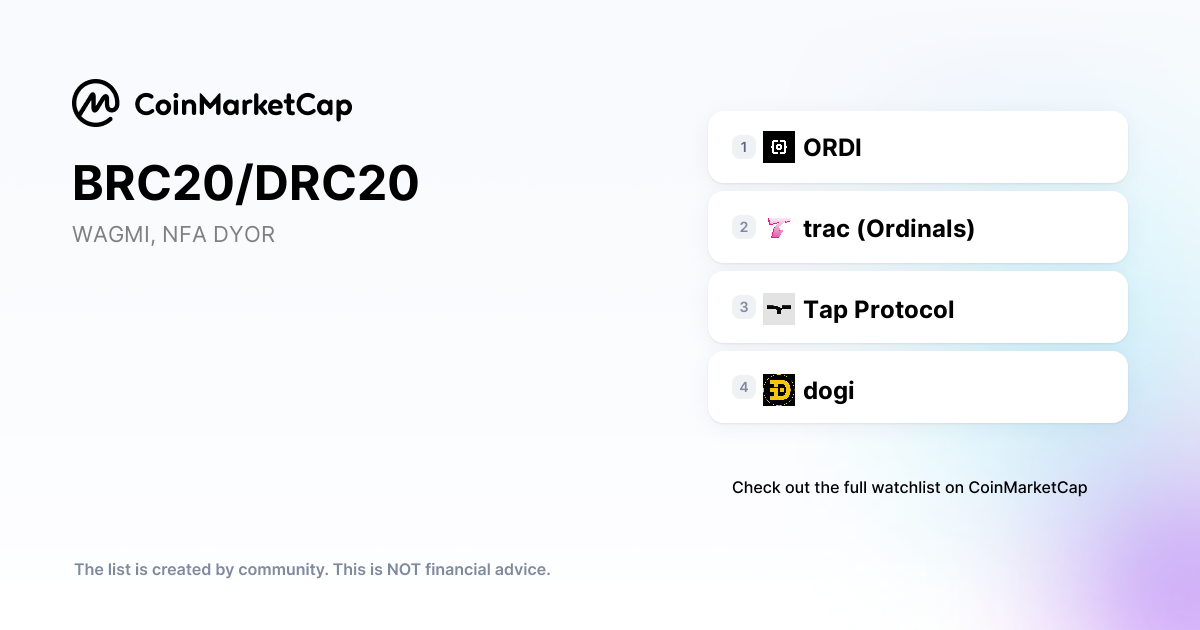 CoinMarketCap

BRC20/DRC20

WAGMI, NFA DYOR

1 ORDI

2 trac (Ordinals)

3 Tap Protocol

4 dogi

Check out the full watchlist on CoinMarketCap

The list is created by community. This is NOT financial advice.